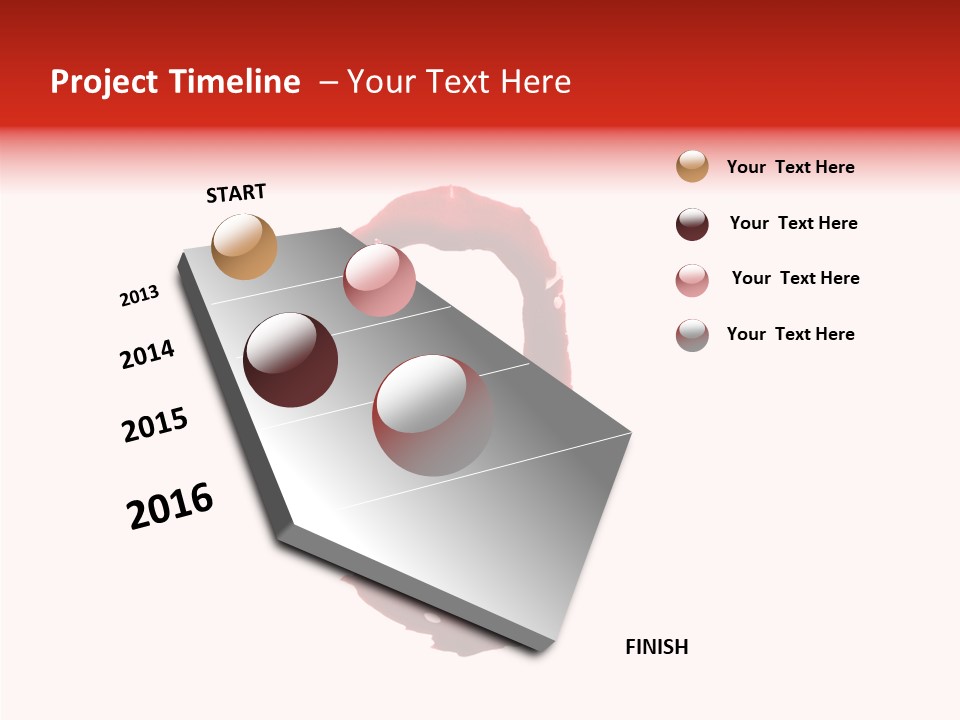 Project Timeline – Your Text Here

START

2013

2014

2015

2016

FINISH

Your Text Here

Your Text Here

Your Text Here

Your Text Here